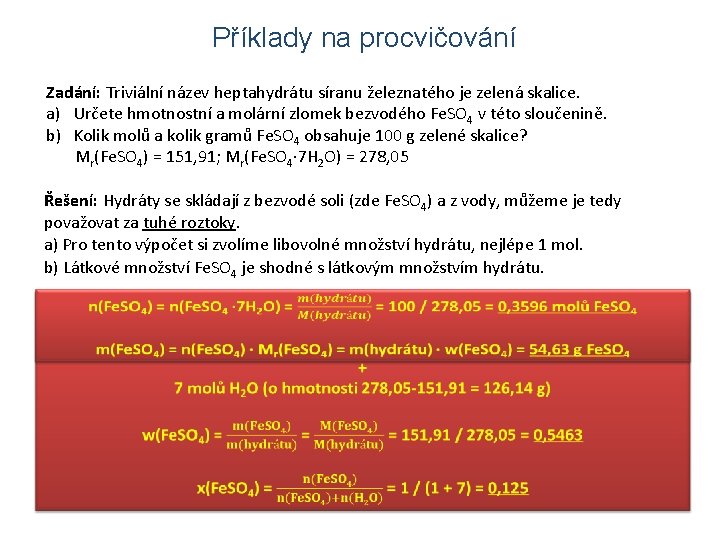 Příklady na procvičování

Zadání: Triviální název heptahydrátu síranu železnatého je zelená skalice.
a) Určete hmotnostní a molární zlomek bezvodého $FeSO_4$ v této sloučenině.
b) Kolik molů a kolik gramů $FeSO_4$ obsahuje 100 g zelené skalice?
$M_r(FeSO_4) = 151,91$; $M_r(FeSO_4 \cdot 7H_2O) = 278,05$

Řešení: Hydráty se skládají z bezvodé soli (zde $FeSO_4$) a z vody, můžeme je tedy považovat za tuhé roztoky.
a) Pro tento výpočet si zvolíme libovolné množství hydrátu, nejlépe 1 mol.
b) Látkové množství $FeSO_4$ je shodné s látkovým množstvím hydrátu.

$n(FeSO_4) = n(FeSO_4 \cdot 7H_2O) = \frac{m(hydrátu)}{M(hydrátu)} = 100 / 278,05 = 0,3596$ molů $FeSO_4$

$m(FeSO_4) = n(FeSO_4) \cdot M_r(FeSO_4) = m(hydrátu) \cdot w(FeSO_4) = 54,63$ g $FeSO_4$

+
7 molů $H_2O$ (o hmotnosti 278,05-151,91 = 126,14 g)

$w(FeSO_4) = \frac{m(FeSO_4)}{m(hydrátu)} = \frac{M(FeSO_4)}{M(hydrátu)} = 151,91 / 278,05 = 0,5463$

$x(FeSO_4) = \frac{n(FeSO_4)}{n(FeSO_4)+n(H_2O)} = 1 / (1 + 7) = 0,125$